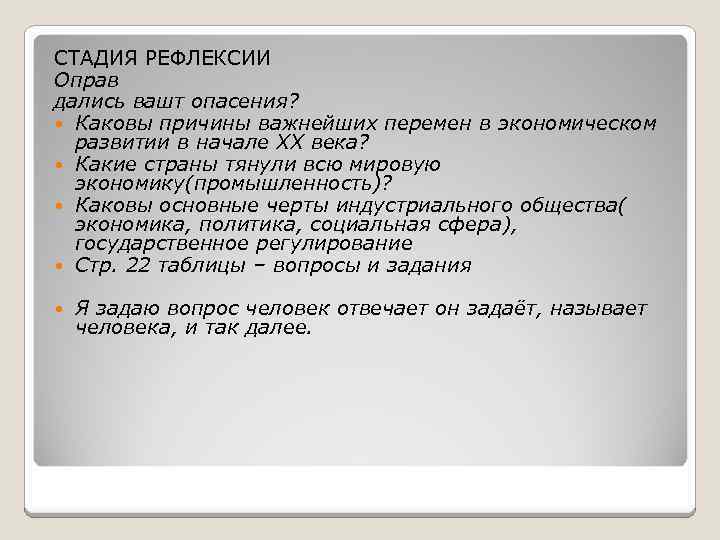 СТАДИЯ РЕФЛЕКСИИ
Оправ
дались вашт опасения?

Каковы причины важнейших перемен в экономическом развитии в начале XX века?
Какие страны тянули всю мировую экономику(промышленность)?
Каковы основные черты индустриального общества( экономика, политика, социальная сфера), государственное регулирование
Стр. 22 таблицы – вопросы и задания

Я задаю вопрос человек отвечает он задаёт, называет человека, и так далее.